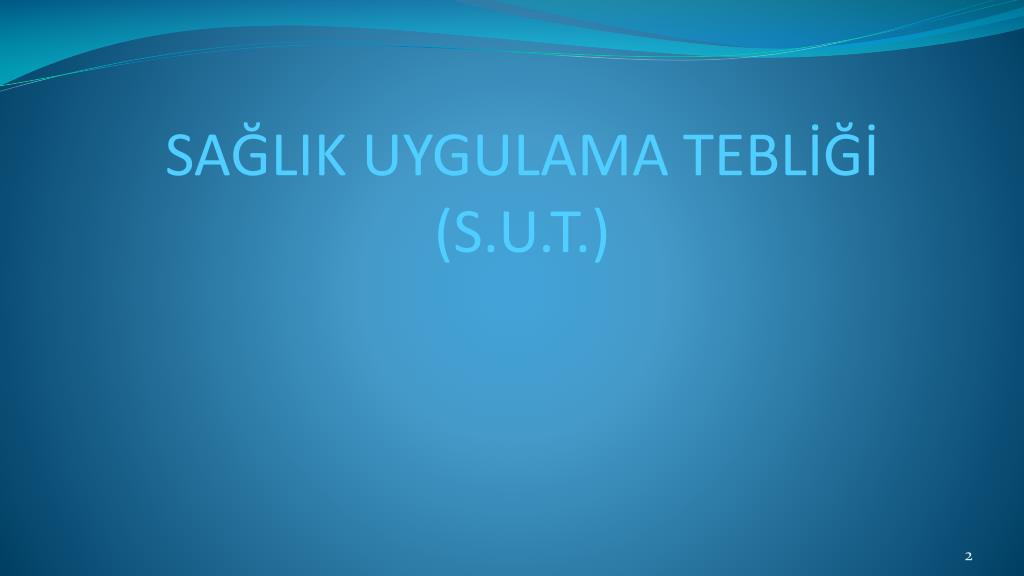 SAĞLIK UYGULAMA TEBLİĞİ
(S.U.T.)

2